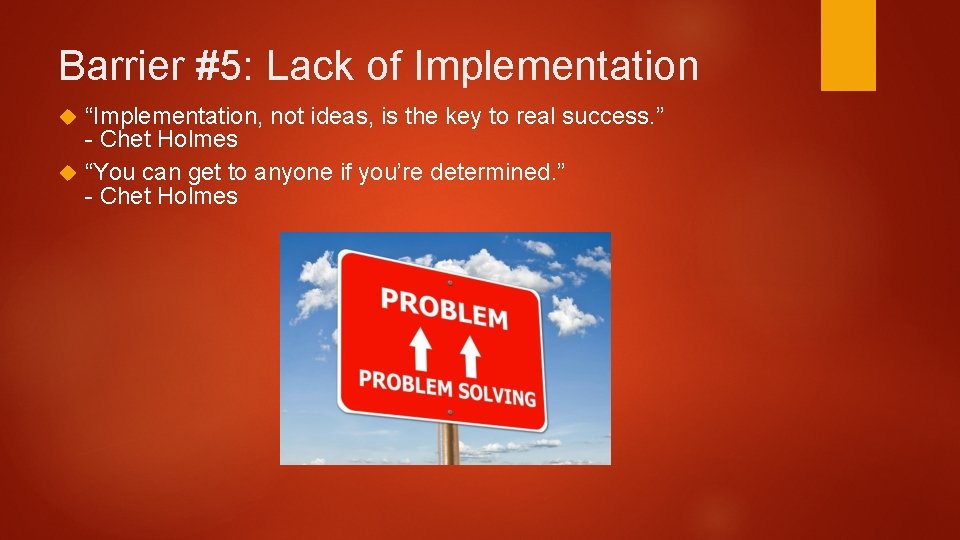 Barrier #5: Lack of Implementation

“Implementation, not ideas, is the key to real success.” - Chet Holmes

“You can get to anyone if you’re determined.” - Chet Holmes

PROBLEM

PROBLEM SOLVING